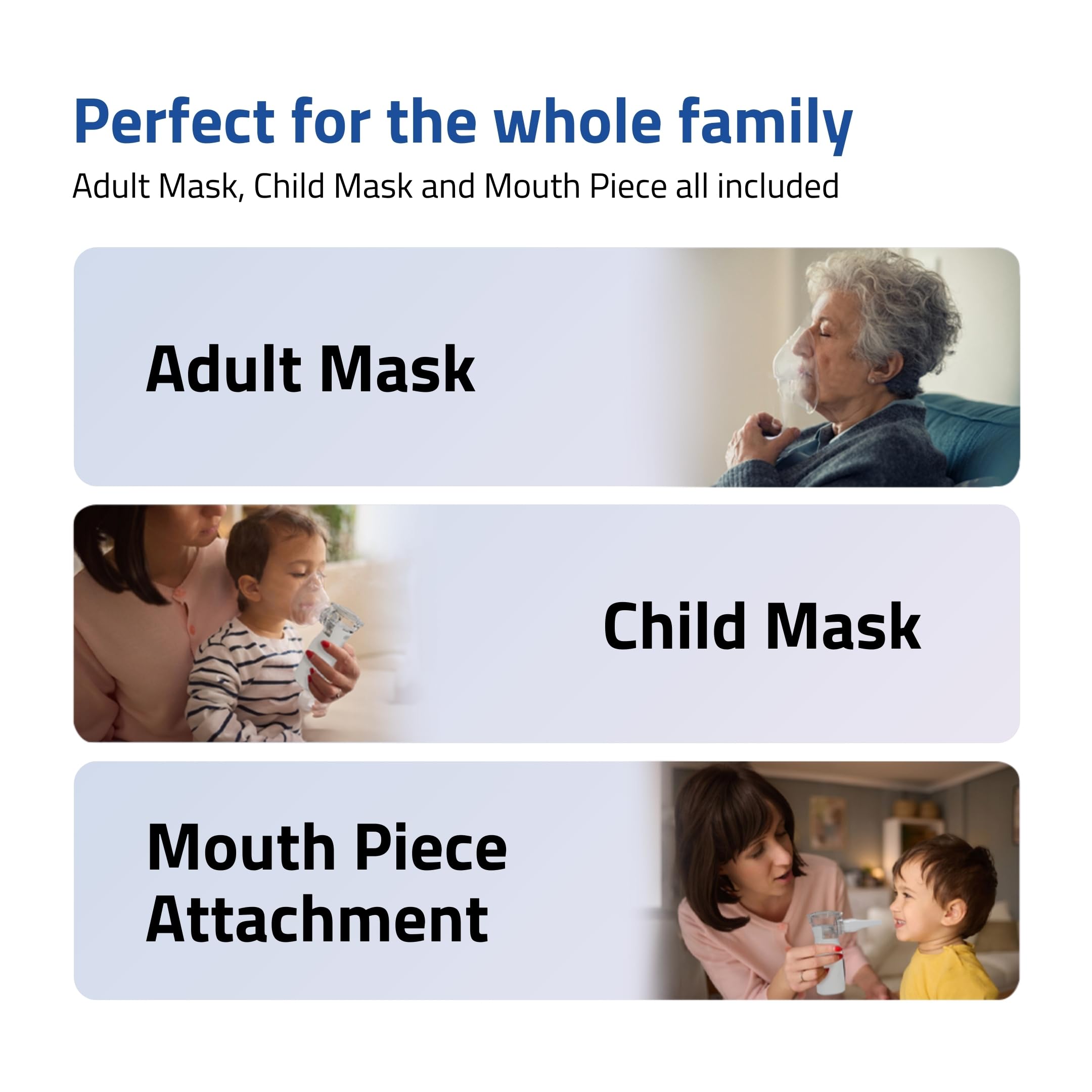 Perfect for the whole family
Adult Mask, Child Mask and Mouth Piece all included

Adult Mask

Child Mask

Mouth Piece Attachment